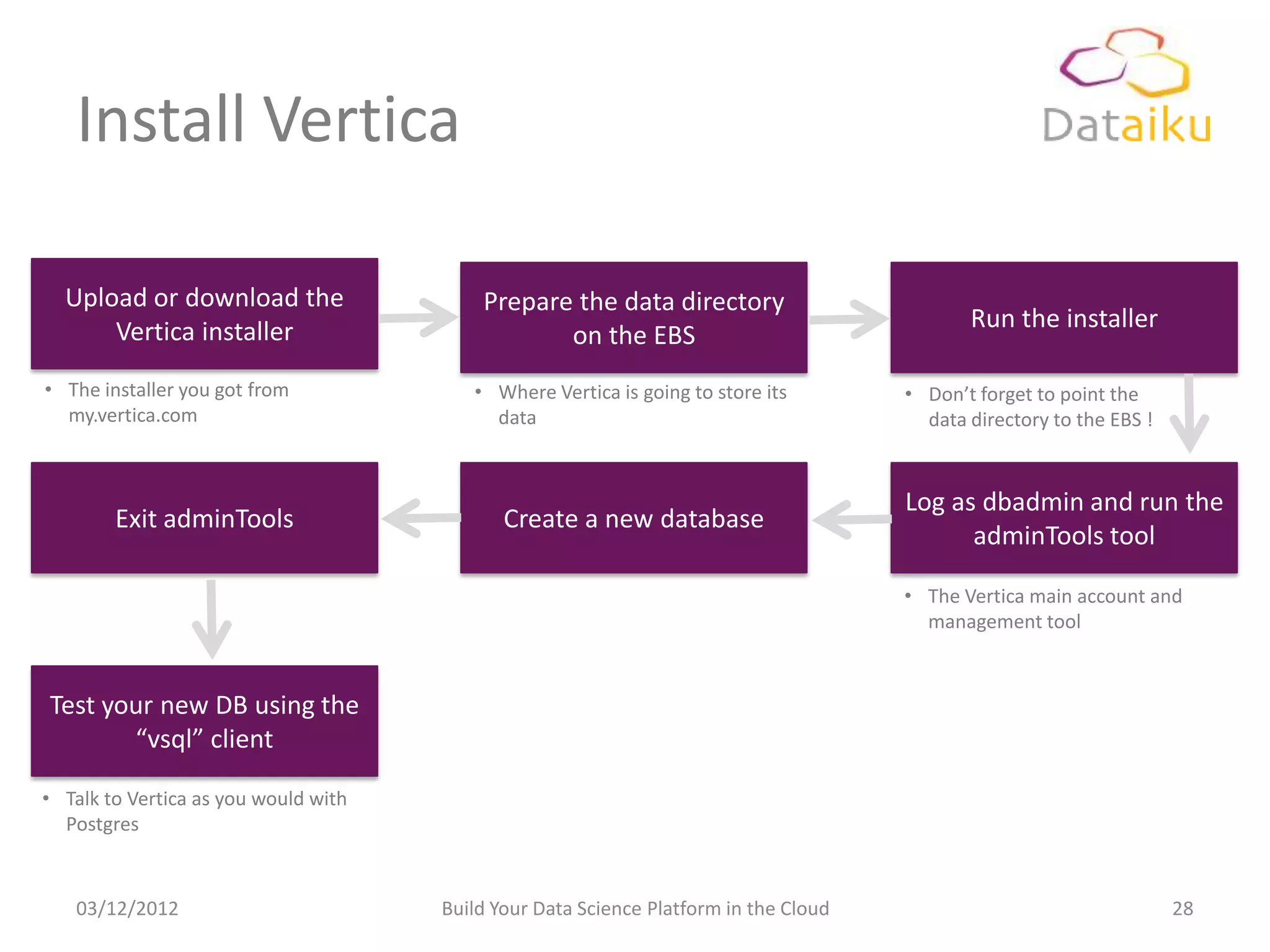 Install Vertica

Dataiku

Upload or download the Vertica installer

• The installer you got from my.vertica.com

Prepare the data directory on the EBS

• Where Vertica is going to store its data

Run the installer

• Don't forget to point the data directory to the EBS !

Log as dbadmin and run the adminTools tool

• The Vertica main account and management tool

Create a new database

Exit adminTools

Test your new DB using the "vsql" client

• Talk to Vertica as you would with Postgres

03/12/2012

Build Your Data Science Platform in the Cloud

28